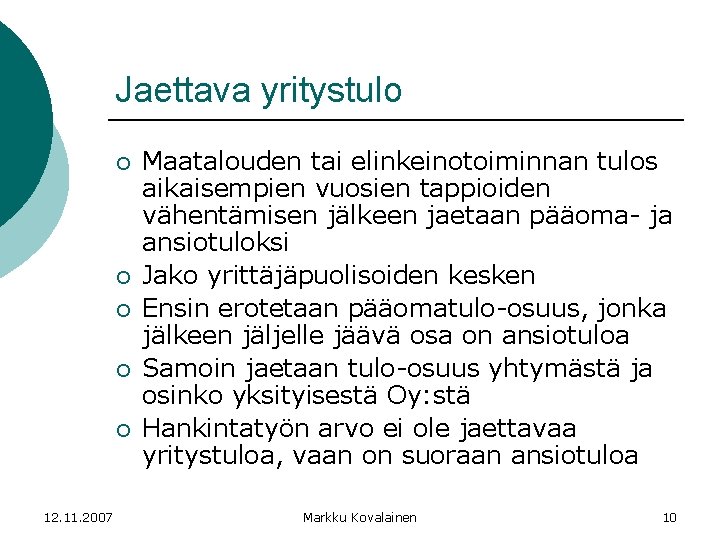 Jaettava yritystulo

○ Maatalouden tai elinkeinotoiminnan tulos aikaisempien vuosien tappioiden vähentämisen jälkeen jaetaan pääoma- ja ansiotuloksi
○ Jako yrittäjäpuolisoiden kesken
○ Ensin erotetaan pääomatulo-osuus, jonka jälkeen jäljelle jäävä osa on ansiotuloa
○ Samoin jaetaan tulo-osuus yhtymästä ja osinko yksityisestä Oy:stä
○ Hankintatyön arvo ei ole jaettavaa yritystuloa, vaan on suoraan ansiotuloa

12.11.2007

Markku Kovalainen

10